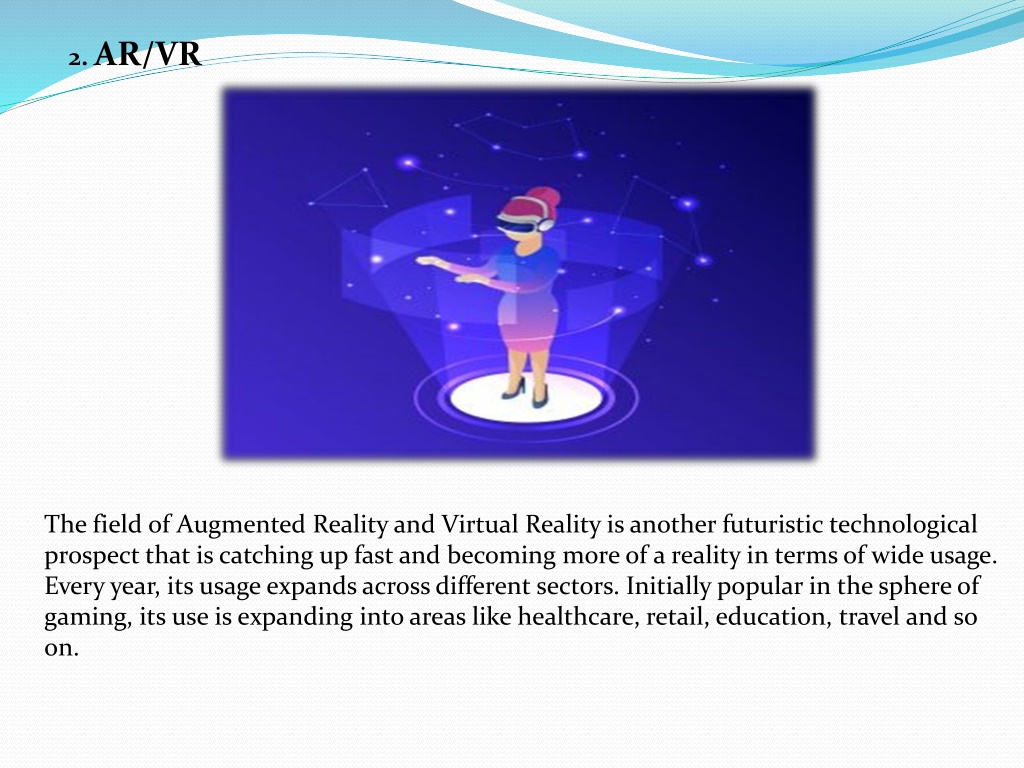 2. AR/VR

The field of Augmented Reality and Virtual Reality is another futuristic technological prospect that is catching up fast and becoming more of a reality in terms of wide usage. Every year, its usage expands across different sectors. Initially popular in the sphere of gaming, its use is expanding into areas like healthcare, retail, education, travel and so on.